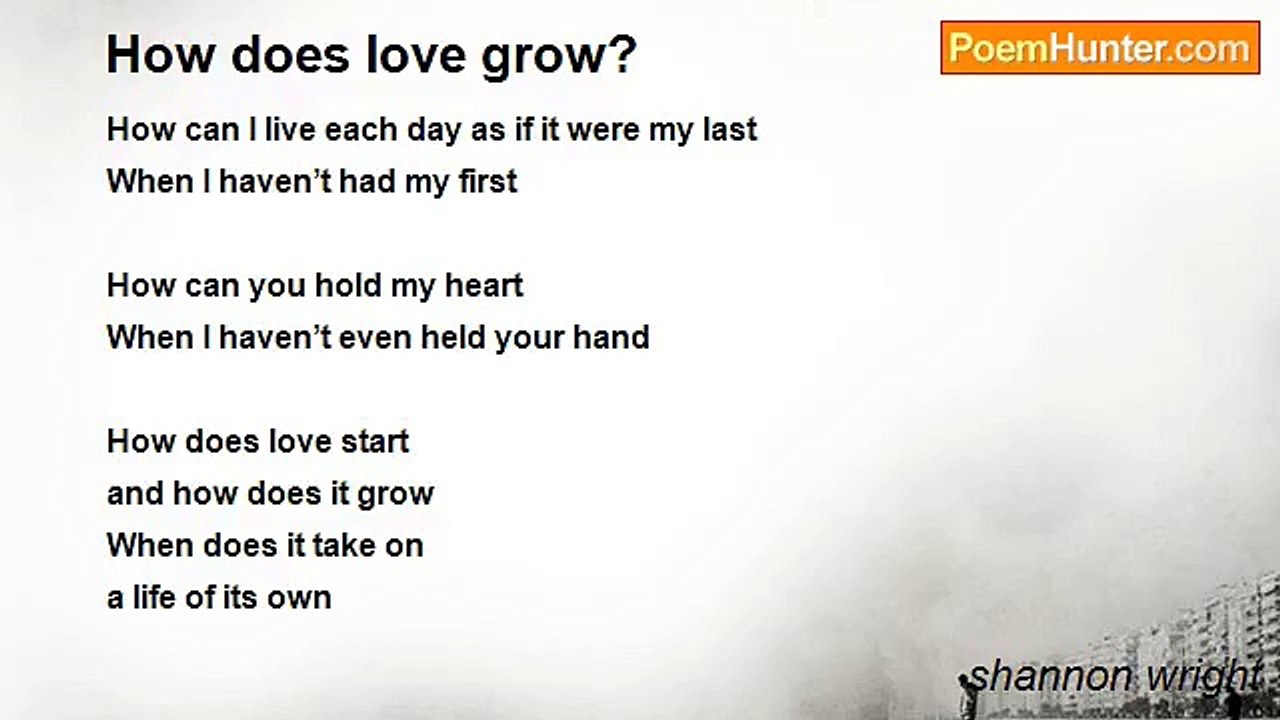 How does love grow?

PoemHunter.com

How can I live each day as if it were my last
When I haven’t had my first

How can you hold my heart
When I haven’t even held your hand

How does love start
and how does it grow
When does it take on
a life of its own

shannon wright